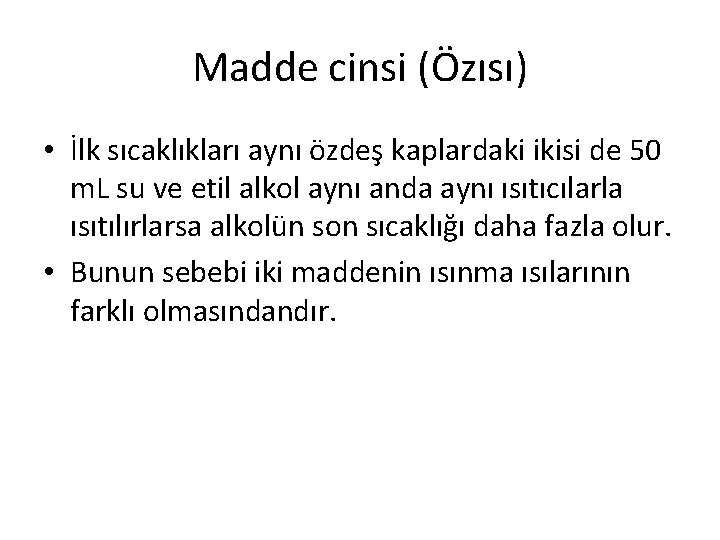 Madde cinsi (Özısı)

• İlk sıcaklıkları aynı özdeş kaplardaki ikisi de 50 mL su ve etil alkol aynı anda aynı ısıtıcılarla ısıtılırlarsa alkolün son sıcaklığı daha fazla olur.

• Bunun sebebi iki maddenin ısınma ısılarının farklı olmasındandır.